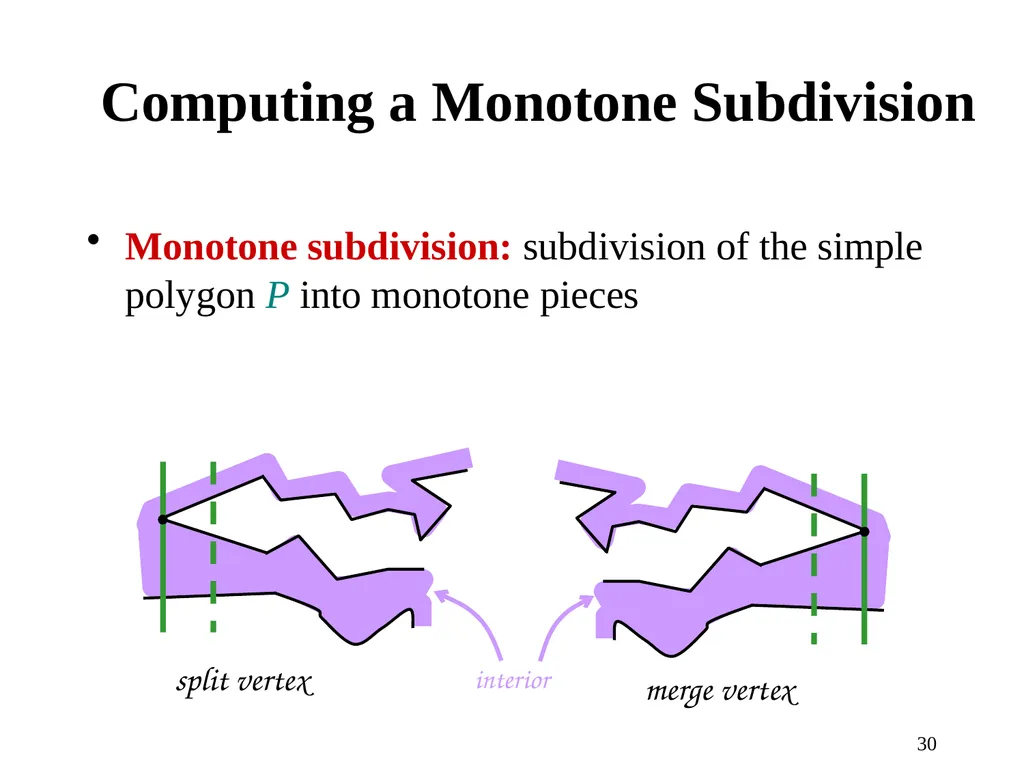 Computing a Monotone Subdivision

• Monotone subdivision: subdivision of the simple polygon $P$ into monotone pieces

split vertex

interior

merge vertex

30